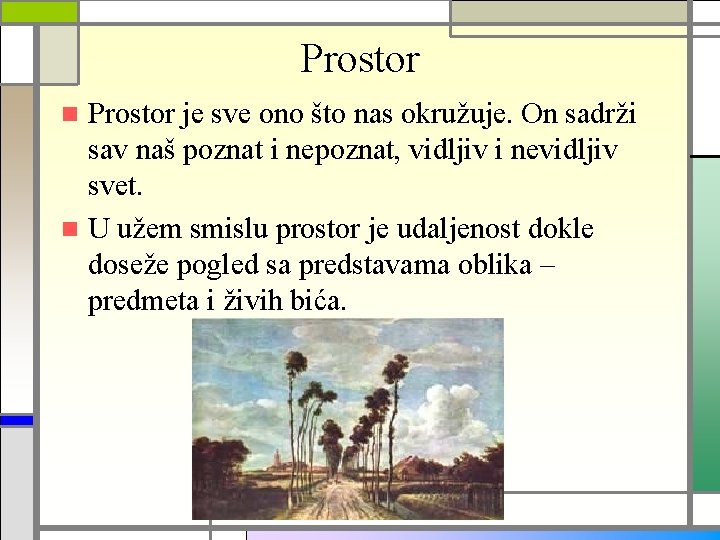 Prostor

Prostor je sve ono što nas okružuje. On sadrži sav naš poznat i nepoznat, vidljiv i nevidljiv svet.

U užem smislu prostor je udaljenost dokle doseže pogled sa predstavama oblika – predmeta i živih bića.